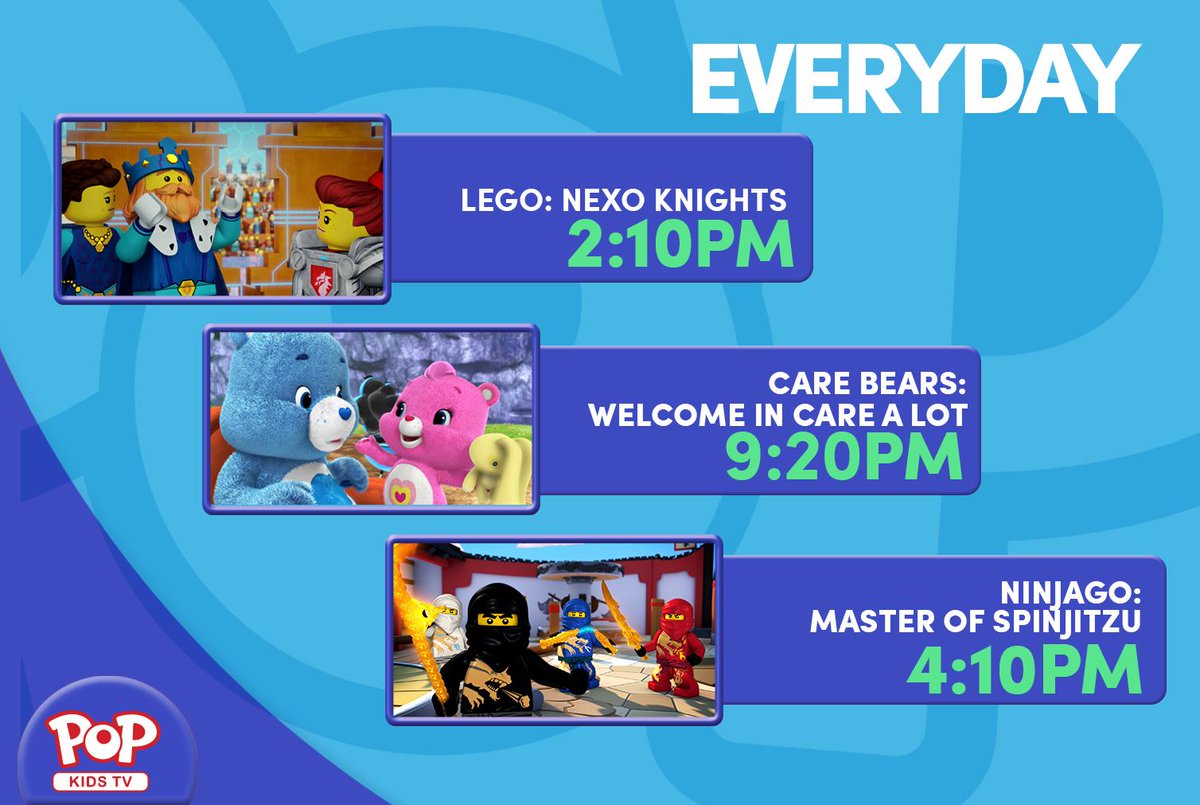 EVERYDAY

LEGO: NEXO KNIGHTS
2:10PM

CARE BEARS:
WELCOME IN CARE A LOT
9:20PM

NINJAGO:
MASTER OF SPINJITZU
4:10PM

POP
KIDS TV